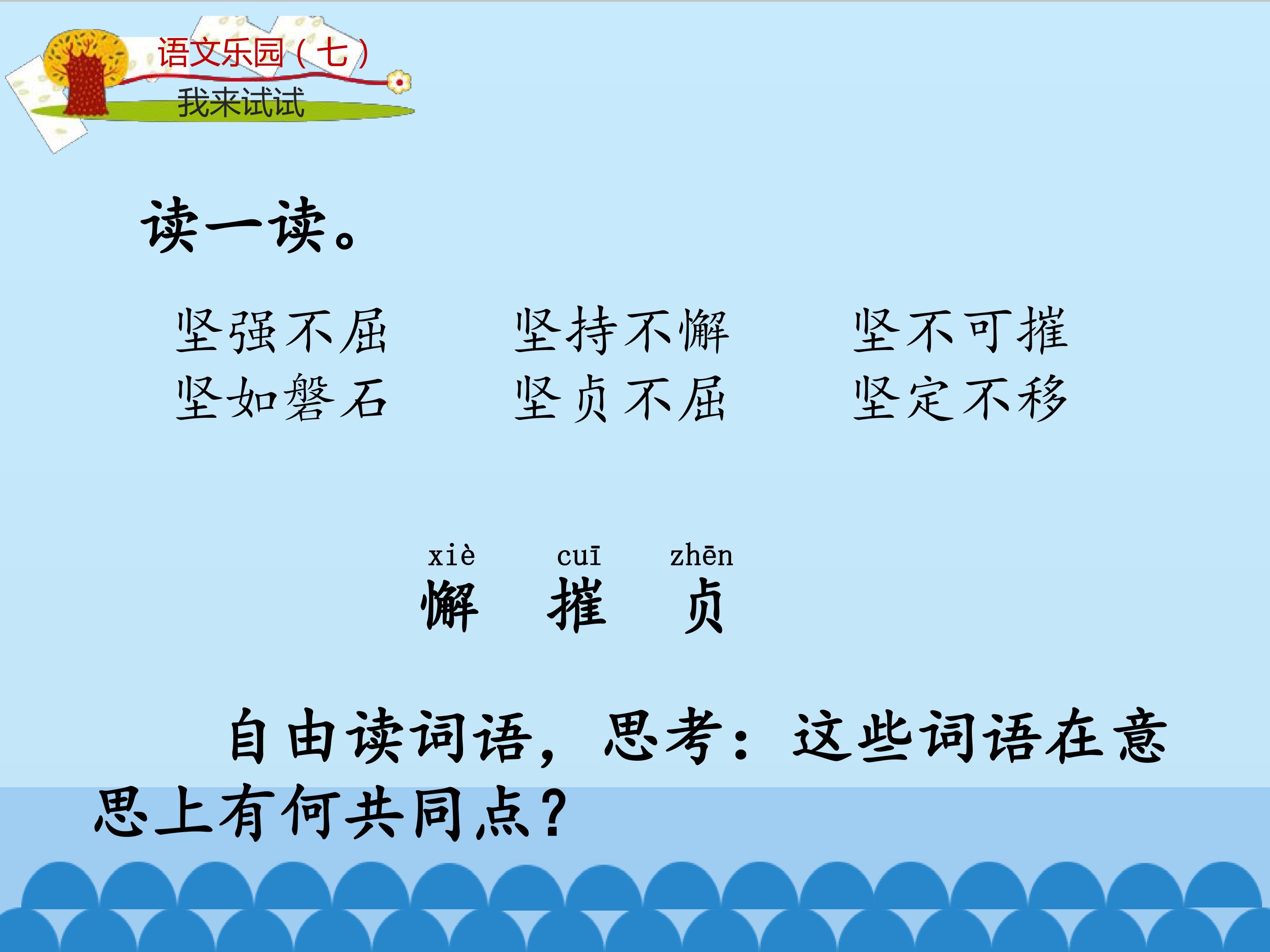 语文乐园（七）
我来试试

读一读。

坚强不屈　　坚持不懈　　坚不可摧
坚如磐石　　坚贞不屈　　坚定不移

xiè　cuī　zhēn
懈　摧　贞

自由读词语，思考：这些词语在意思上有何共同点？